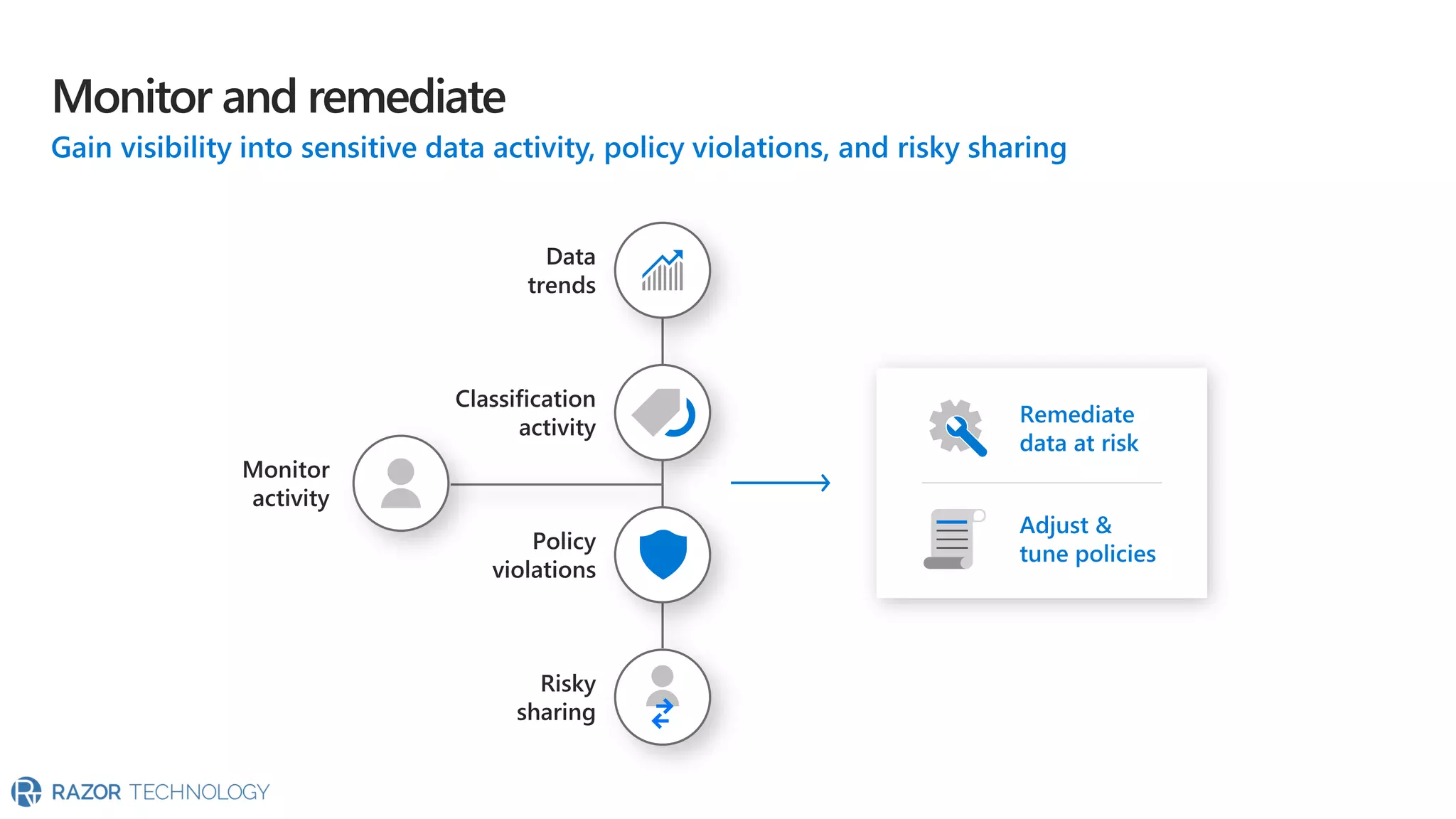 Monitor and remediate
Gain visibility into sensitive data activity, policy violations, and risky sharing

Data trends

Classification activity

Monitor activity

Policy violations

Risky sharing

Remediate data at risk

Adjust & tune policies

RAZOR TECHNOLOGY